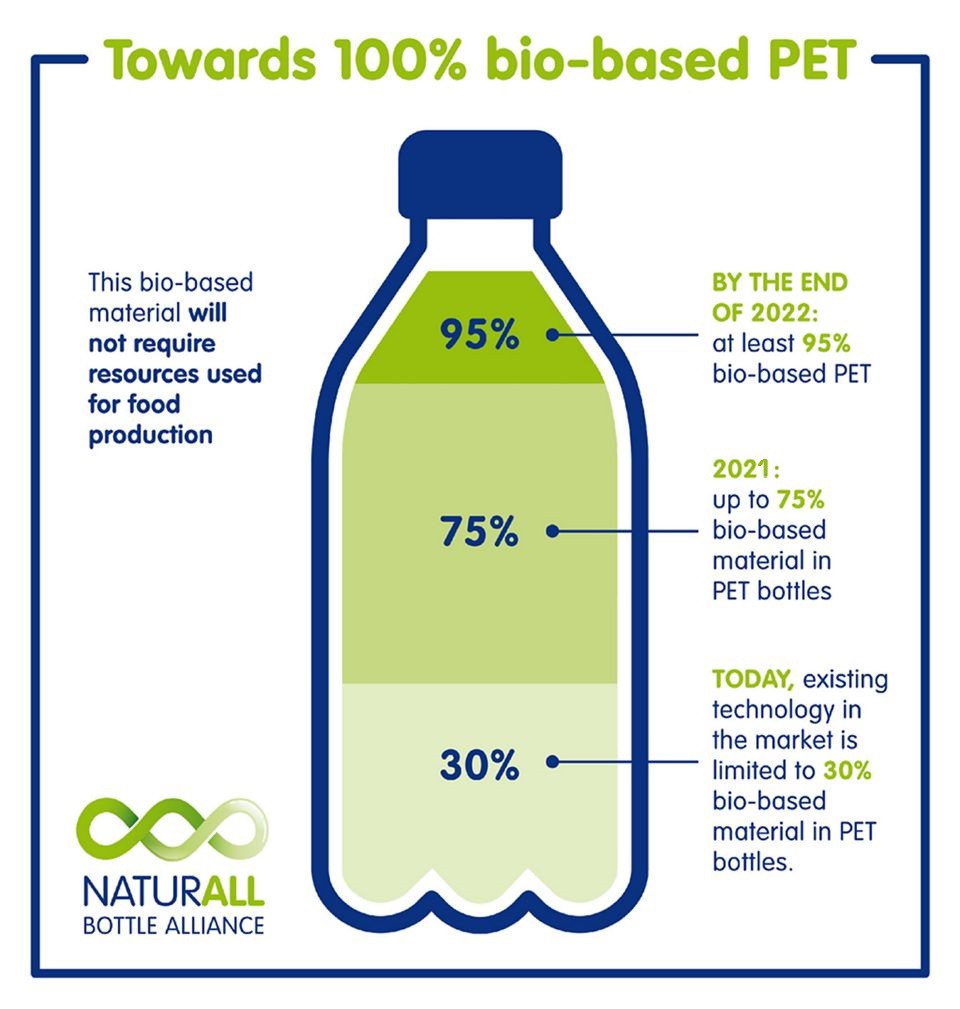 Towards 100% bio-based PET

This bio-based material will not require resources used for food production

95%

75%

30%

BY THE END OF 2022: at least 95% bio-based PET

2021: up to 75% bio-based material in PET bottles

TODAY, existing technology in the market is limited to 30% bio-based material in PET bottles.

NATURALL
BOTTLE ALLIANCE